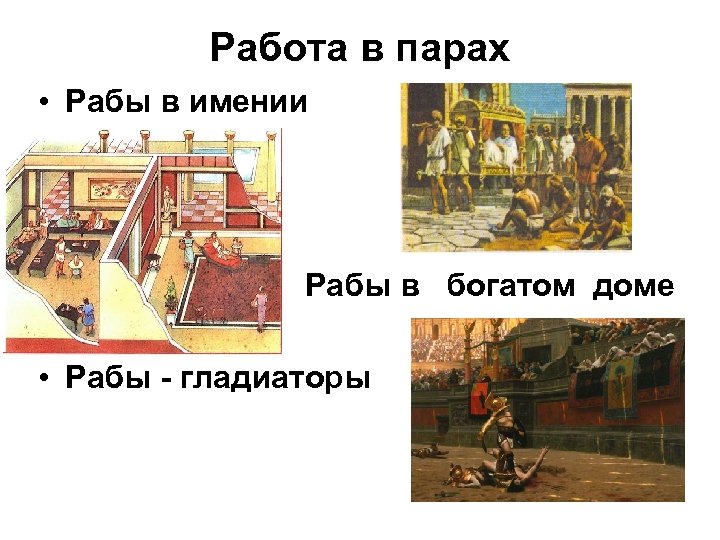 Работа в парах

• Рабы в имении

Рабы в богатом доме

• Рабы - гладиаторы